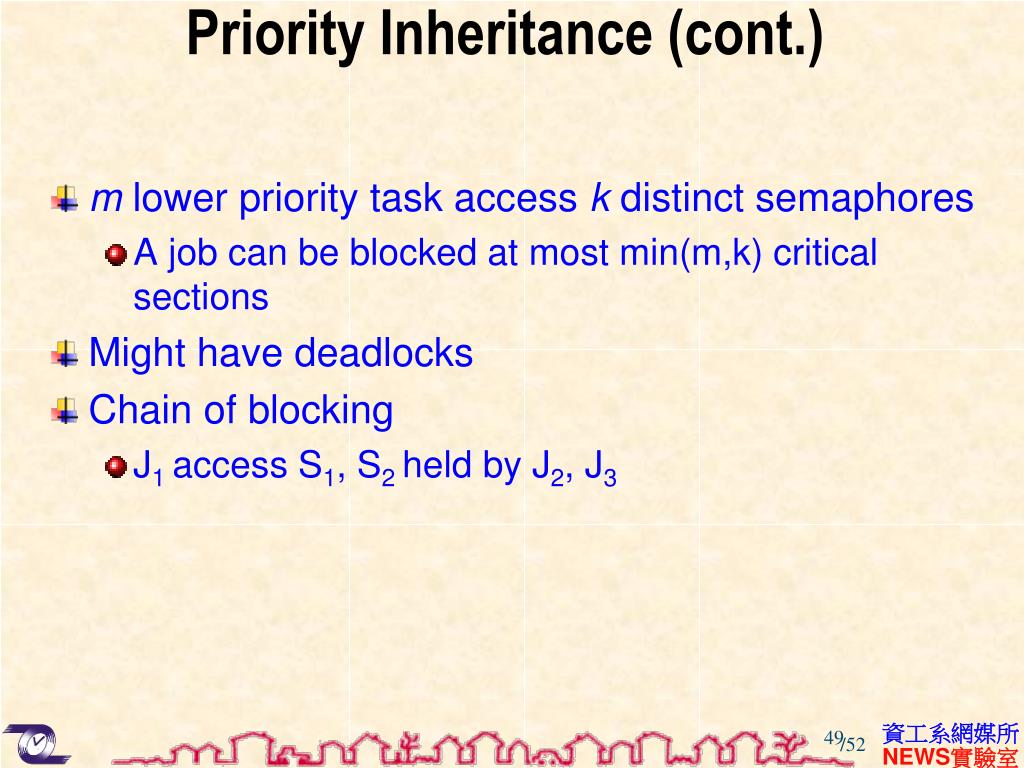 Priority Inheritance (cont.)

$m$ lower priority task access $k$ distinct semaphores

A job can be blocked at most min(m,k) critical sections

Might have deadlocks

Chain of blocking

$J_1$ access $S_1$, $S_2$ held by $J_2$, $J_3$

49/52

資工系網媒所
NEWS實驗室